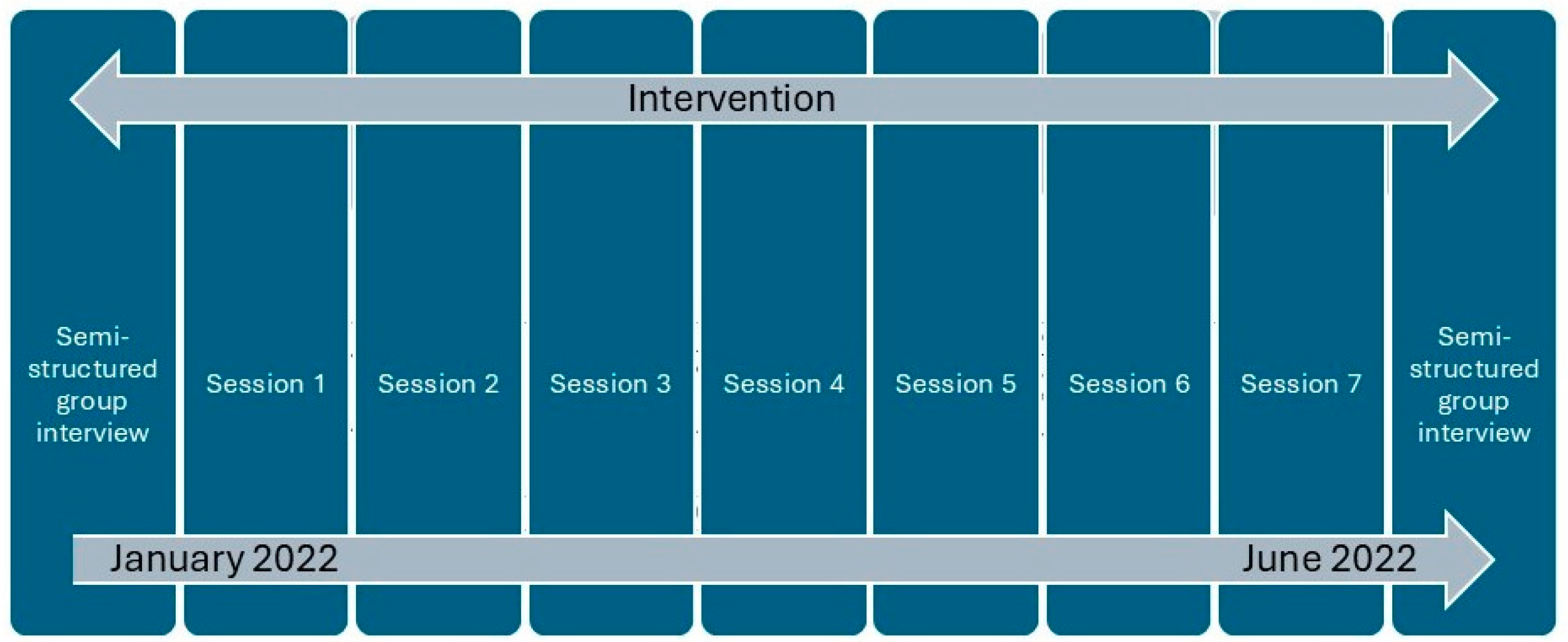 Intervention

Semi-structured group interview

Session 1

Session 2

Session 3

Session 4

Session 5

Session 6

Session 7

Semi-structured group interview

January 2022

June 2022